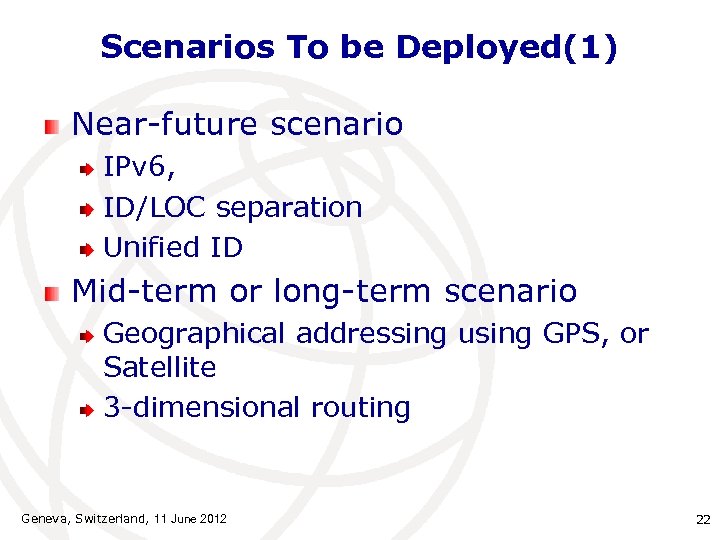 Scenarios To be Deployed(1)

Near-future scenario

IPv6,

ID/LOC separation

Unified ID

Mid-term or long-term scenario

Geographical addressing using GPS, or Satellite

3-dimensional routing

Geneva, Switzerland, 11 June 2012

22